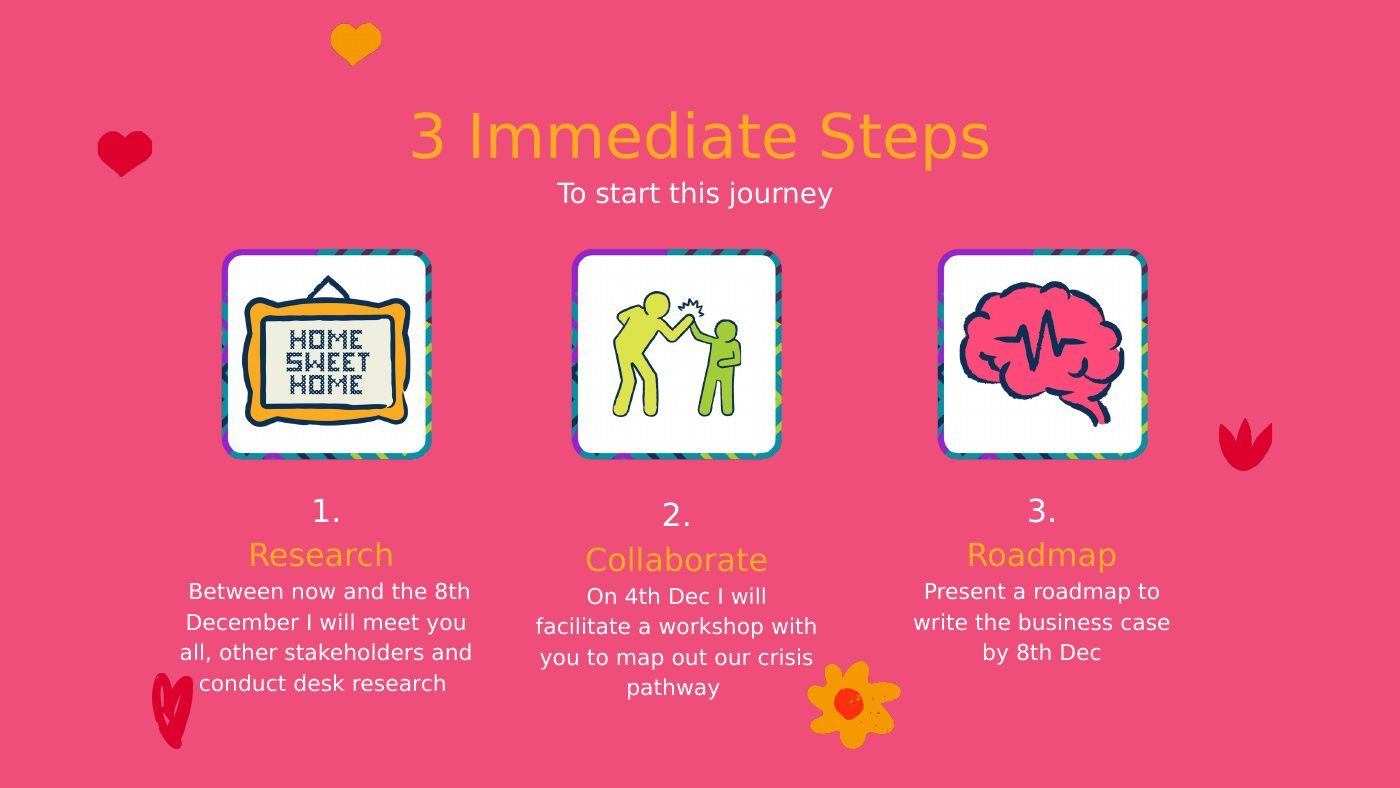 3 Immediate Steps

To start this journey

HOME SWEET HOME

1.

Research

Between now and the 8th December I will meet you all, other stakeholders and conduct desk research

2.

Collaborate

On 4th Dec I will facilitate a workshop with you to map out our crisis pathway

3.

Roadmap

Present a roadmap to write the business case by 8th Dec